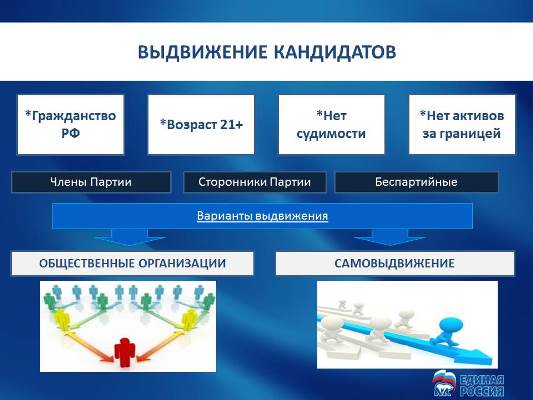 ВЫДВИЖЕНИЕ КАНДИДАТОВ

*Гражданство РФ

*Возраст 21+

*Нет судимости

*Нет активов за границей

Члены Партии

Сторонники Партии

Беспартийные

Варианты выдвижения

ОБЩЕСТВЕННЫЕ ОРГАНИЗАЦИИ

САМОВЫДВИЖЕНИЕ

ЕДИНАЯ РОССИЯ